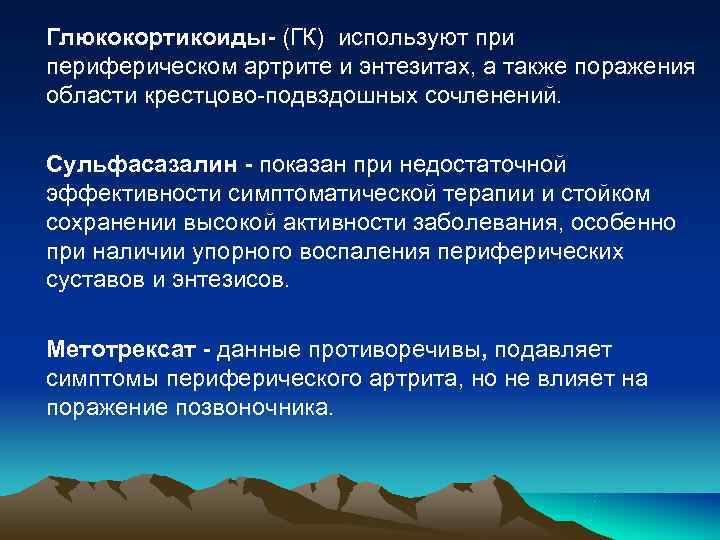 Глюкокортикоиды- (ГК) используют при периферическом артрите и энтезитах, а также поражения области крестцово-подвздошных сочленений.

Сульфасазалин - показан при недостаточной эффективности симптоматической терапии и стойком сохранении высокой активности заболевания, особенно при наличии упорного воспаления периферических суставов и энтезисов.

Метотрексат - данные противоречивы, подавляет симптомы периферического артрита, но не влияет на поражение позвоночника.